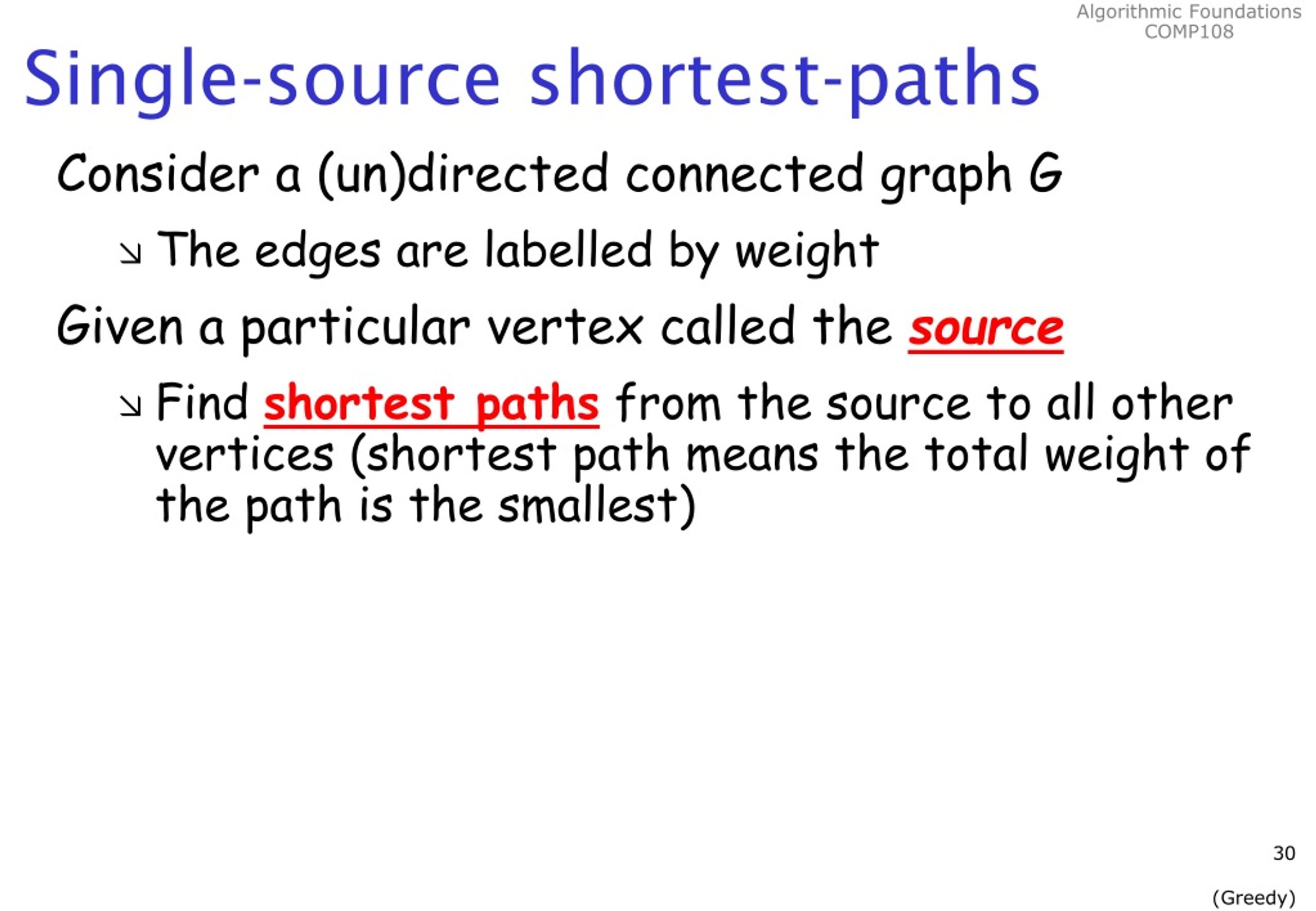 Algorithmic Foundations
COMP108

Single-source shortest-paths

Consider a (un)directed connected graph G

↘ The edges are labelled by weight

Given a particular vertex called the source

↘ Find shortest paths from the source to all other vertices (shortest path means the total weight of the path is the smallest)

30

(Greedy)